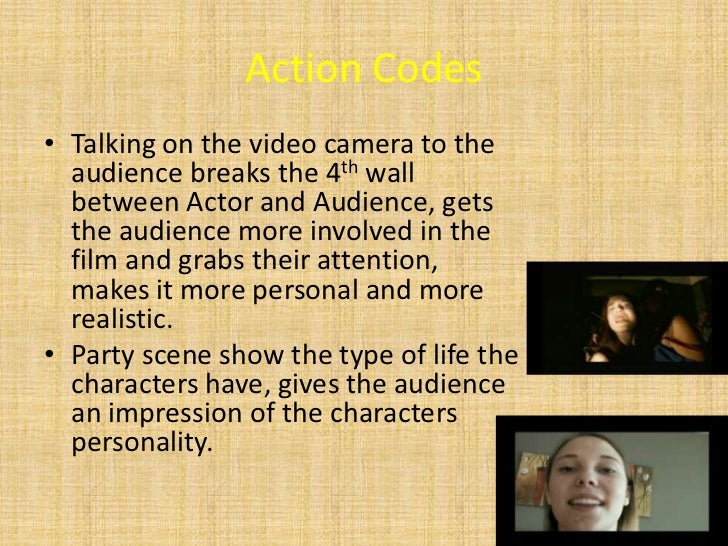 Action Codes

• Talking on the video camera to the audience breaks the 4$^{th}$ wall between Actor and Audience, gets the audience more involved in the film and grabs their attention, makes it more personal and more realistic.
• Party scene show the type of life the characters have, gives the audience an impression of the characters personality.